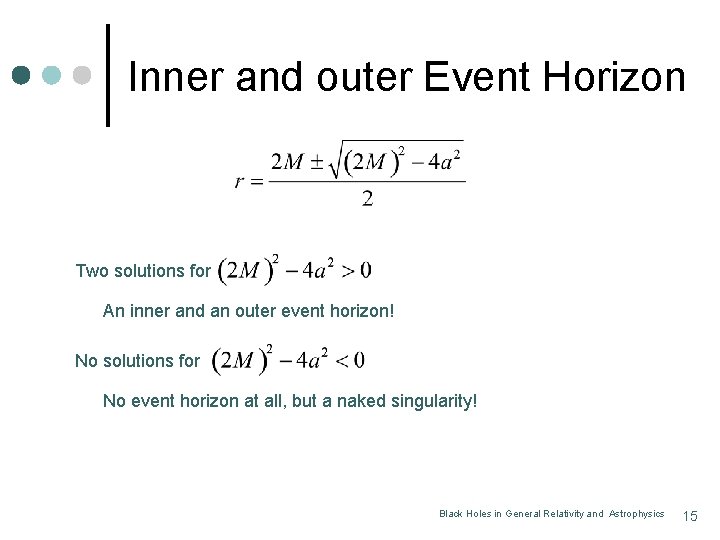 Inner and outer Event Horizon

$r = \frac{2M \pm \sqrt{(2M)^2 - 4a^2}}{2}$

Two solutions for $(2M)^2 - 4a^2 > 0$

An inner and an outer event horizon!

No solutions for $(2M)^2 - 4a^2 < 0$

No event horizon at all, but a naked singularity!

Black Holes in General Relativity and Astrophysics 15